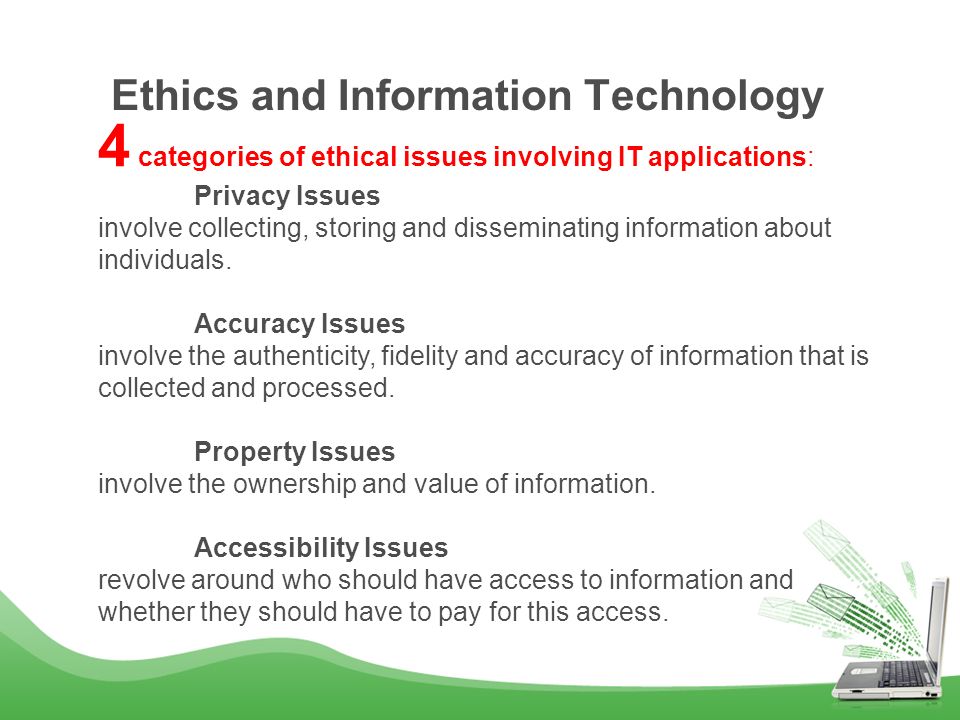 Ethics and Information Technology

4 categories of ethical issues involving IT applications:

Privacy Issues
involve collecting, storing and disseminating information about individuals.

Accuracy Issues
involve the authenticity, fidelity and accuracy of information that is collected and processed.

Property Issues
involve the ownership and value of information.

Accessibility Issues
revolve around who should have access to information and whether they should have to pay for this access.